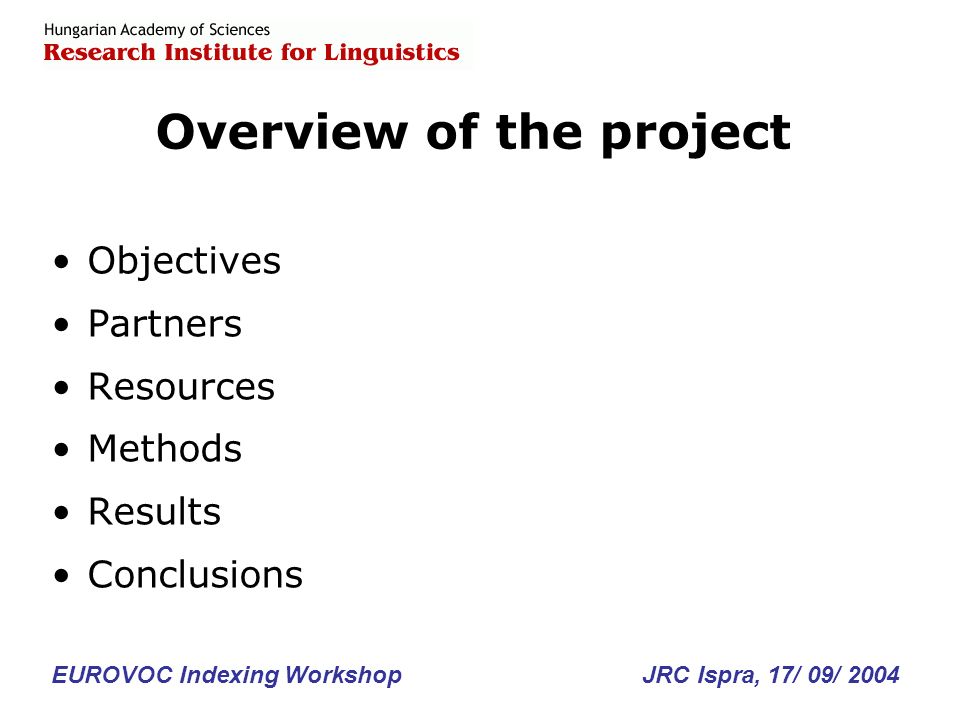 Hungarian Academy of Sciences
Research Institute for Linguistics

Overview of the project

• Objectives
• Partners
• Resources
• Methods
• Results
• Conclusions

EUROVOC Indexing Workshop

JRC Ispra, 17/ 09/ 2004